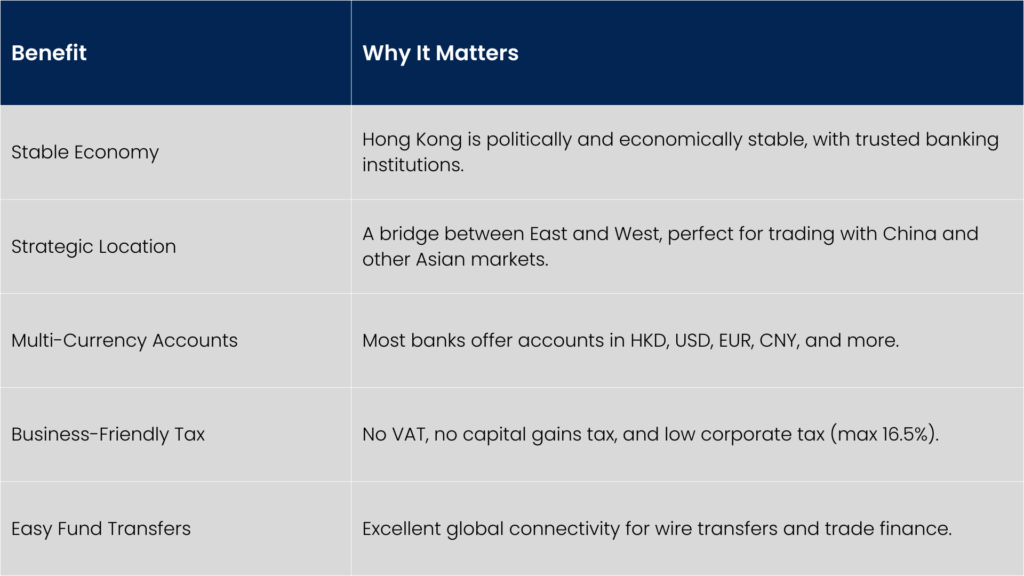 | Benefit | Why It Matters |
|---|---|
| Stable Economy | Hong Kong is politically and economically stable, with trusted banking institutions. |
| Strategic Location | A bridge between East and West, perfect for trading with China and other Asian markets. |
| Multi-Currency Accounts | Most banks offer accounts in HKD, USD, EUR, CNY, and more. |
| Business-Friendly Tax | No VAT, no capital gains tax, and low corporate tax (max 16.5%). |
| Easy Fund Transfers | Excellent global connectivity for wire transfers and trade finance. |